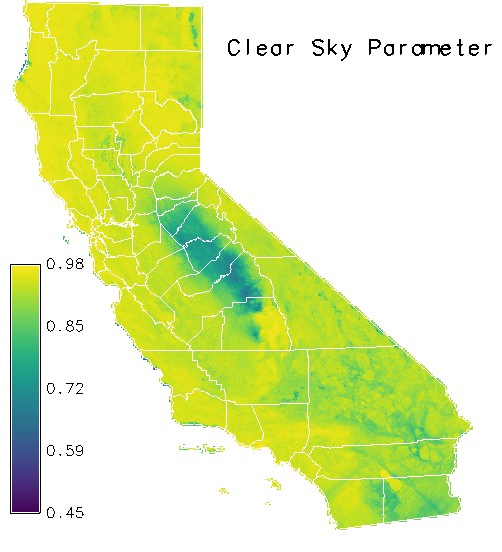 Clear Sky Parameter

0.98
0.85
0.72
0.59
0.45